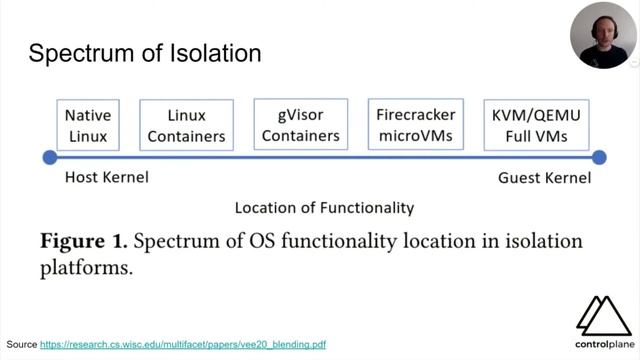 Spectrum of Isolation

Native Linux

Linux Containers

gVisor Containers

Firecracker microVMs

KVM/QEMU Full VMs

Host Kernel

Guest Kernel

Location of Functionality

**Figure 1.** Spectrum of OS functionality location in isolation platforms.

Source https://research.cs.wisc.edu/multifacet/papers/vee20_blending.pdf

controlplane